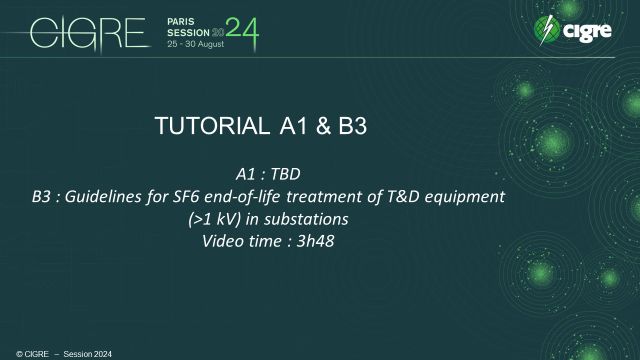 CIGRE PARIS SESSION 2024 25 - 30 August

cigre

TUTORIAL A1 & B3

A1 : TBD
B3 : Guidelines for SF6 end-of-life treatment of T&D equipment (>1 kV) in substations
Video time : 3h48

© CIGRE – Session 2024